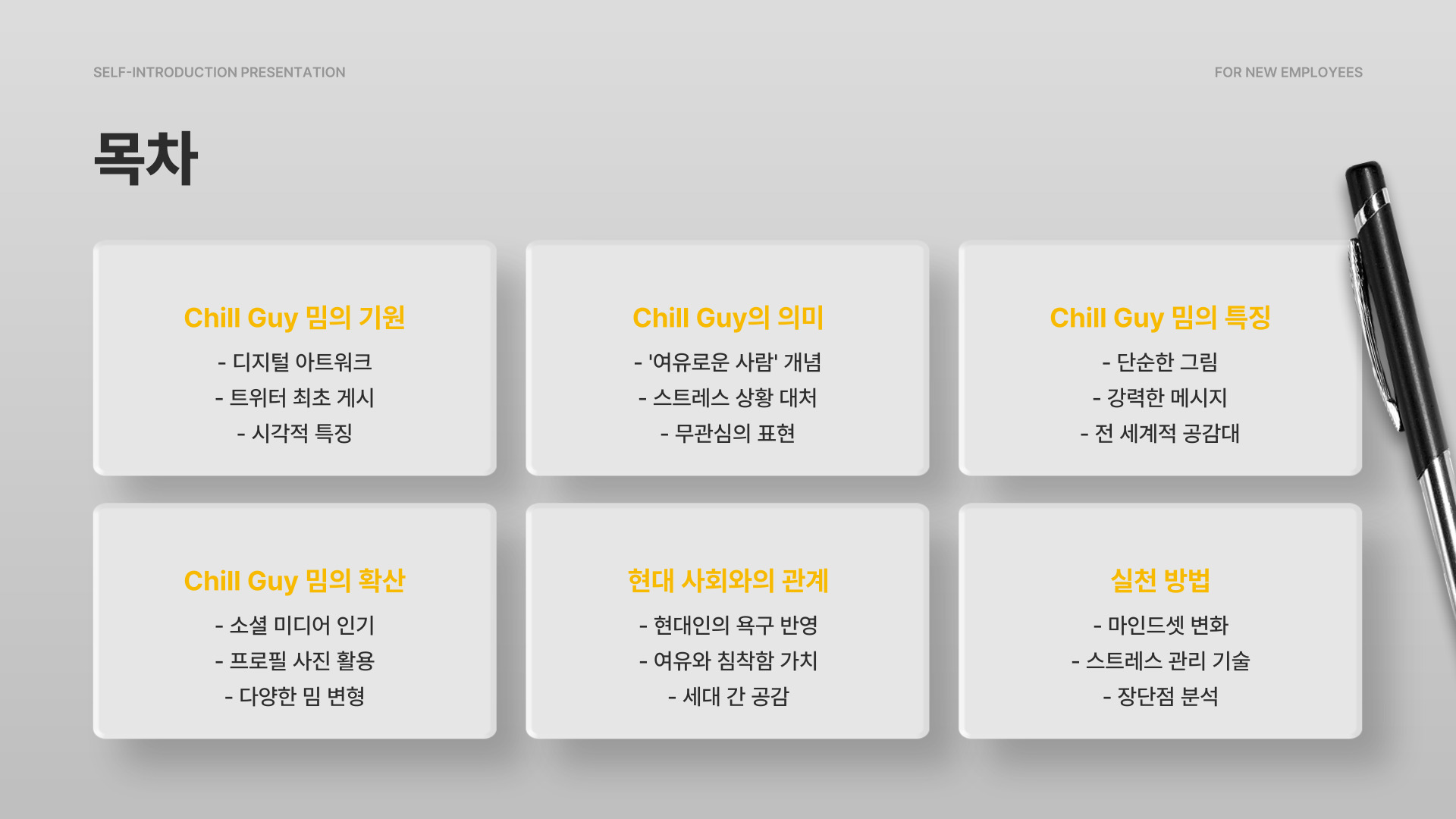 SELF-INTRODUCTION PRESENTATION

FOR NEW EMPLOYEES

목차

Chill Guy 밈의 기원

- 디지털 아트워크
- 트위터 최초 게시
- 시각적 특징

Chill Guy의 의미

- '여유로운 사람' 개념
- 스트레스 상황 대처
- 무관심의 표현

Chill Guy 밈의 특징

- 단순한 그림
- 강력한 메시지
- 전 세계적 공감대

Chill Guy 밈의 확산

- 소셜 미디어 인기
- 프로필 사진 활용
- 다양한 밈 변형

현대 사회와의 관계

- 현대인의 욕구 반영
- 여유와 침착함 가치
- 세대 간 공감

실천 방법

- 마인드셋 변화
- 스트레스 관리 기술
- 장단점 분석